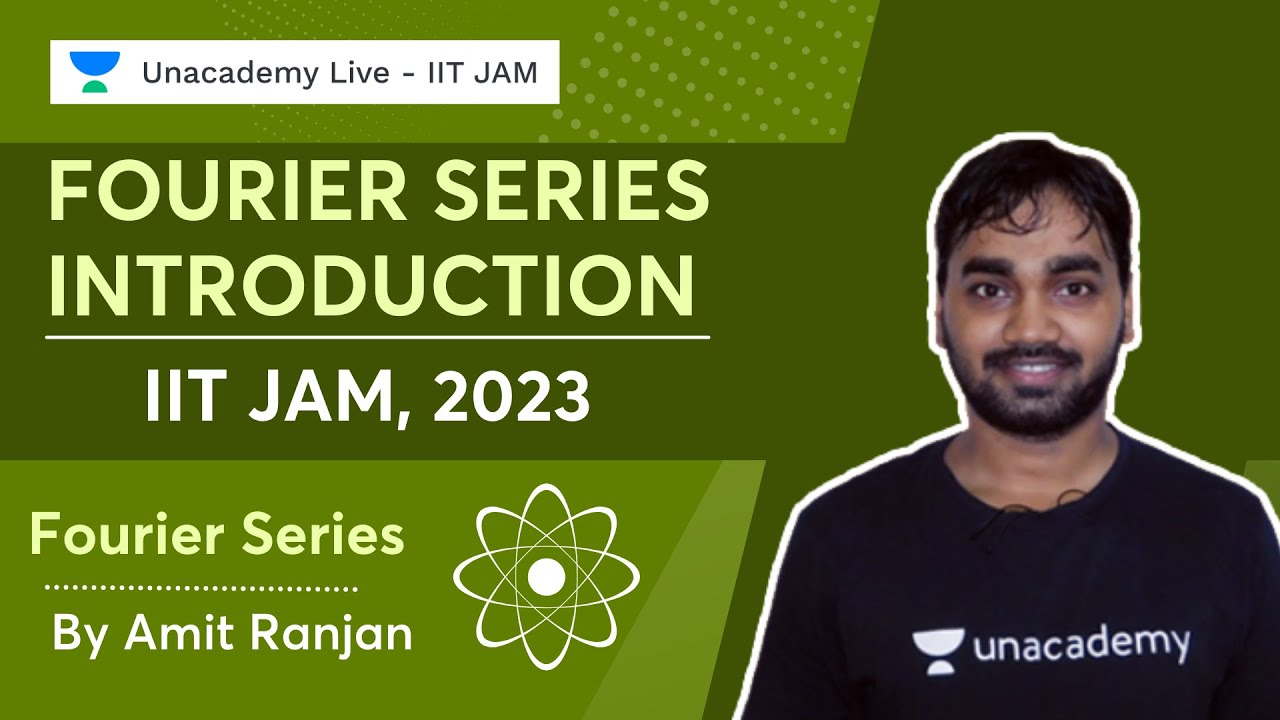 Unacademy Live - IIT JAM

FOURIER SERIES INTRODUCTION

IIT JAM, 2023

Fourier Series

By Amit Ranjan

unacademy